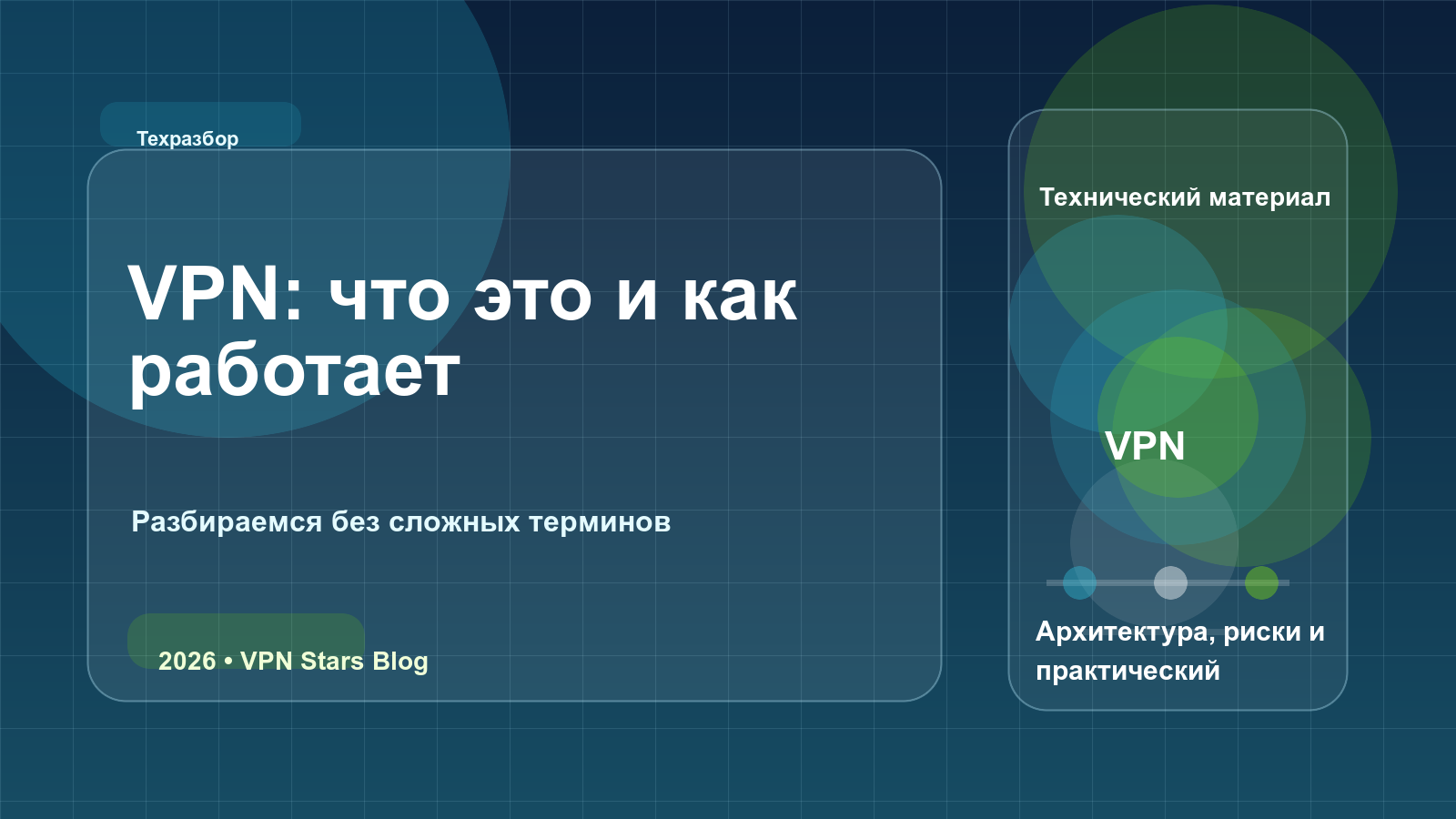 Техразбор

VPN: что это и как работает

Разбираемся без сложных терминов

2026 • VPN Stars Blog

Технический материал

VPN

Архитектура, риски и практический